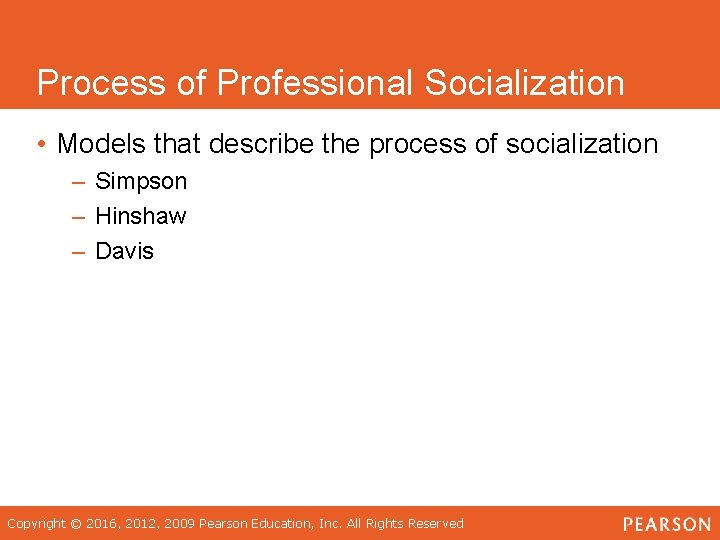 Process of Professional Socialization

• Models that describe the process of socialization
– Simpson
– Hinshaw
– Davis

Copyright © 2016, 2012, 2009 Pearson Education, Inc. All Rights Reserved

PEARSON